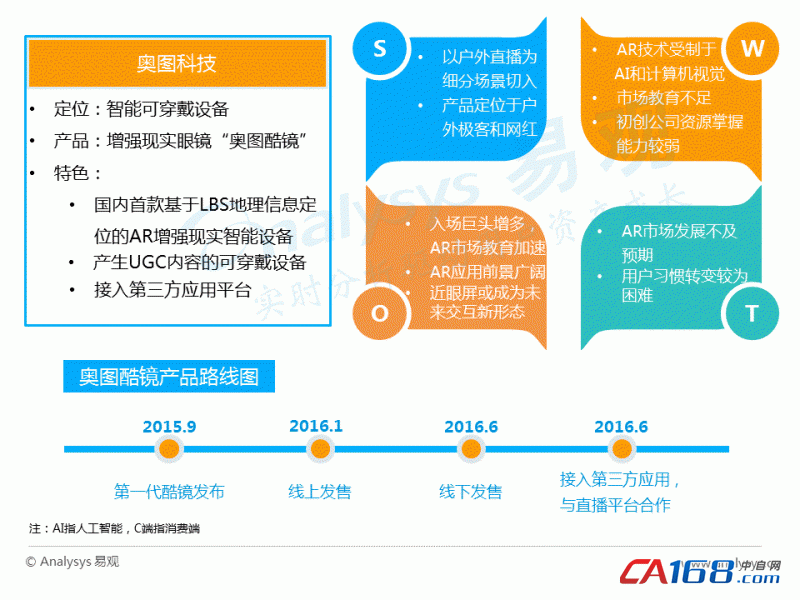 奥图科技

• 定位：智能可穿戴设备
• 产品：增强现实眼镜“奥图酷镜”
• 特色：
  • 国内首款基于LBS地理信息定位的AR增强现实智能设备
  • 产生UGC内容的可穿戴设备
  • 接入第三方应用平台

S
• 以户外直播为细分场景切入
• 产品定位于户外极客和网红

W
• AR技术受制于AI和计算机视觉
• 市场教育不足
• 初创公司资源掌握能力较弱

O
• 入场巨头增多，AR市场教育加速
• AR应用前景广阔
• 近眼屏或成为未来交互新形态

T
• AR市场发展不及预期
• 用户习惯转变较为困难

Analysys 易观
实时分析驱动用户资产成长

奥图酷镜产品路线图

2015.9
第一代酷镜发布

2016.1
线上发售

2016.6
线下发售

2016.6
接入第三方应用，与直播平台合作

注：AI指人工智能，C端指消费端

© Analysys 易观

CA168.com 中自网